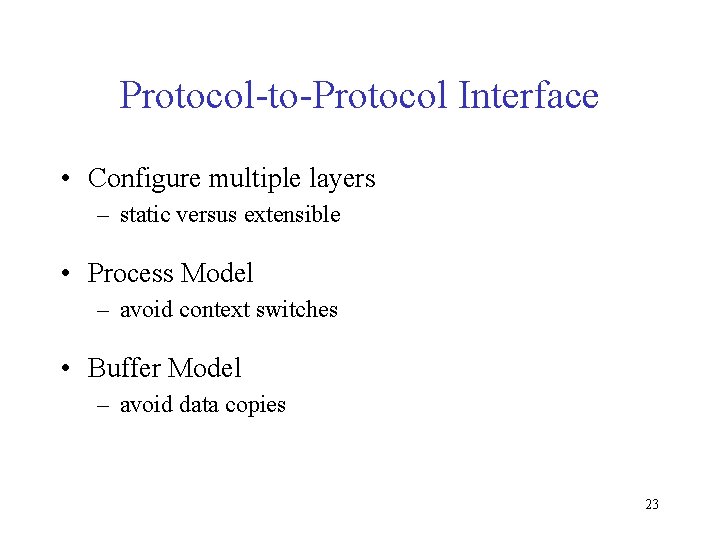 Protocol-to-Protocol Interface

• Configure multiple layers
– static versus extensible

• Process Model
– avoid context switches

• Buffer Model
– avoid data copies

23